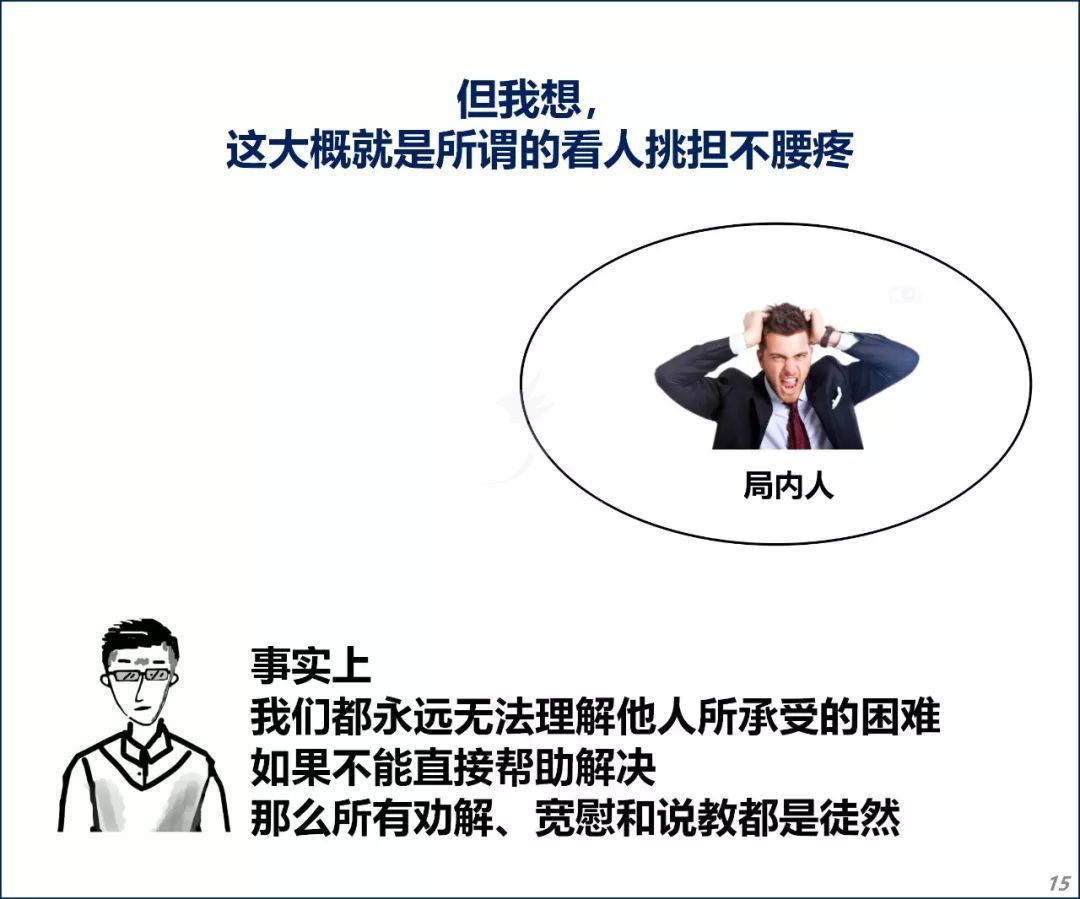 但我想，
这大概就是所谓的看人挑担不腰疼

局内人

事实上
我们都永远无法理解他人所承受的困难
如果不能直接帮助解决
那么所有劝解、宽慰和说教都是徒然

15